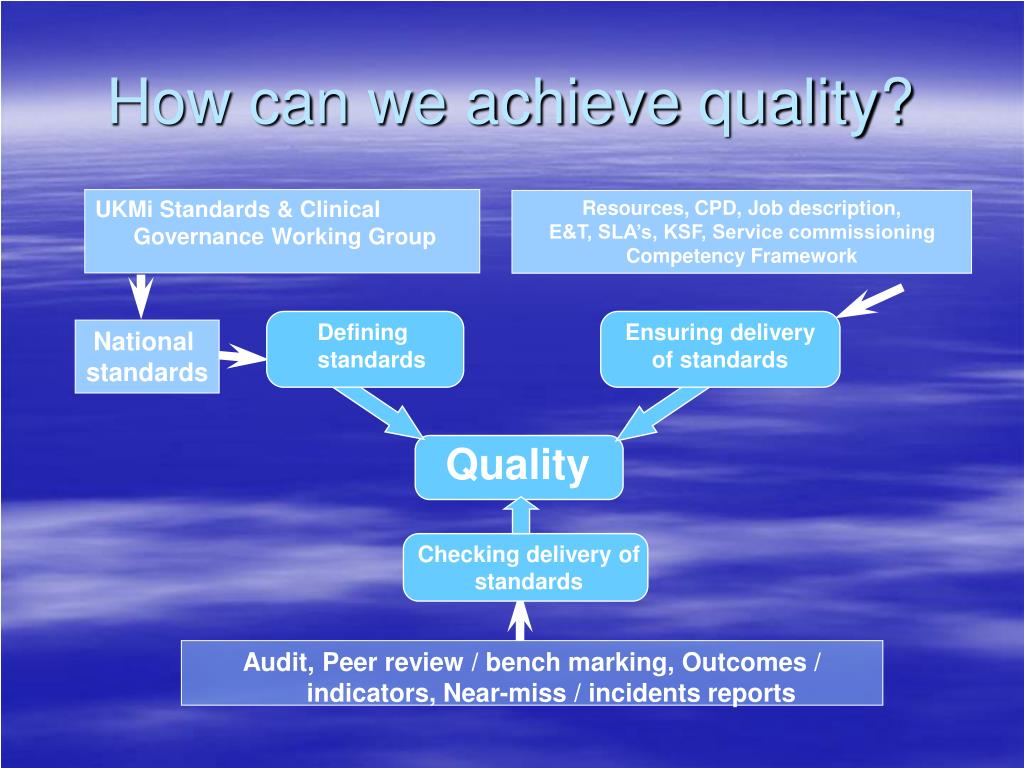 How can we achieve quality?

UKMi Standards & Clinical Governance Working Group

Resources, CPD, Job description, E&T, SLA's, KSF, Service commissioning Competency Framework

National standards

Defining standards

Ensuring delivery of standards

Quality

Checking delivery of standards

Audit, Peer review / bench marking, Outcomes / indicators, Near-miss / incidents reports